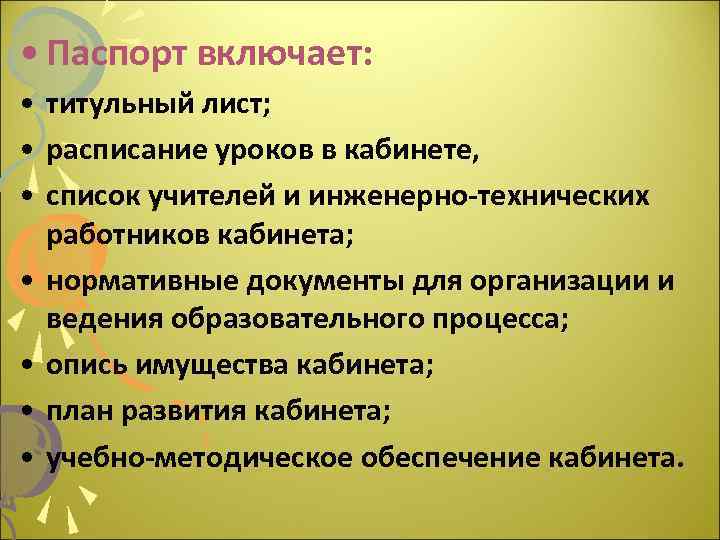 • Паспорт включает:

• титульный лист;

• расписание уроков в кабинете,

• список учителей и инженерно-технических работников кабинета;

• нормативные документы для организации и ведения образовательного процесса;

• опись имущества кабинета;

• план развития кабинета;

• учебно-методическое обеспечение кабинета.